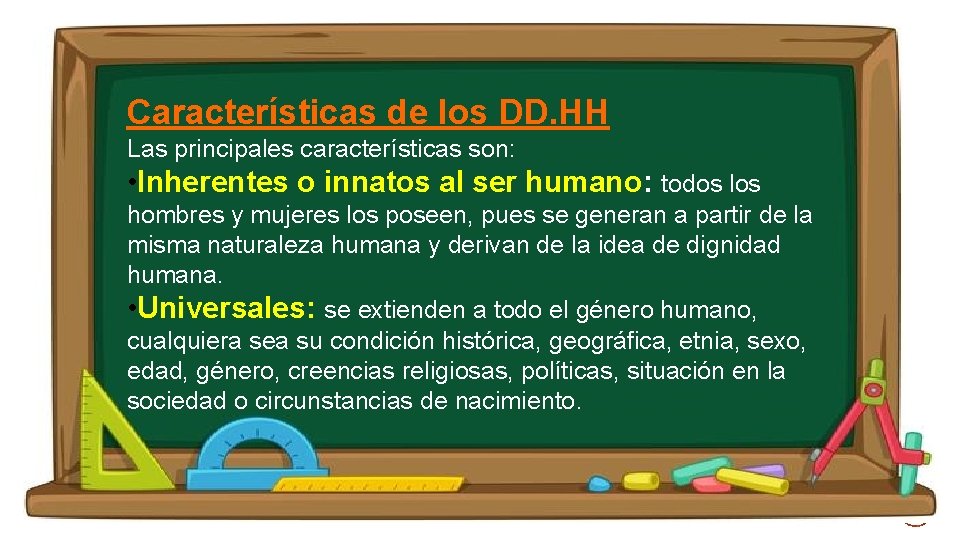 Características de los DD.HH
Las principales características son:
•Inherentes o innatos al ser humano: todos los hombres y mujeres los poseen, pues se generan a partir de la misma naturaleza humana y derivan de la idea de dignidad humana.
•Universales: se extienden a todo el género humano, cualquiera sea su condición histórica, geográfica, etnia, sexo, edad, género, creencias religiosas, políticas, situación en la sociedad o circunstancias de nacimiento.